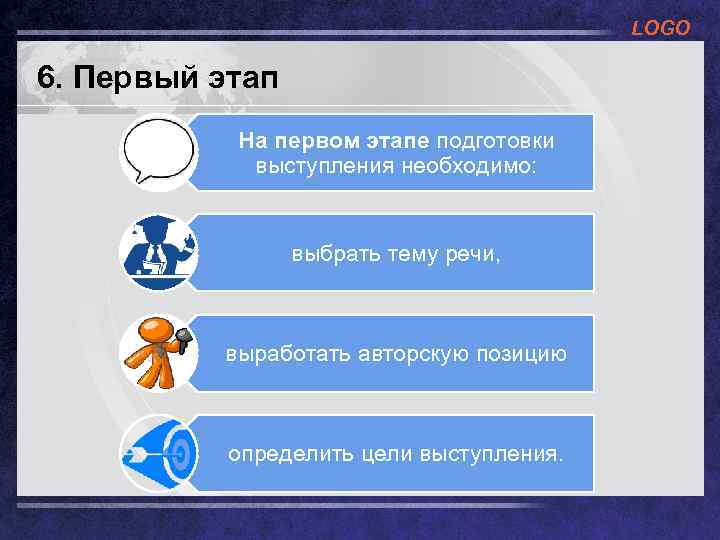 LOGO

6. Первый этап

На первом этапе подготовки выступления необходимо:

выбрать тему речи,

выработать авторскую позицию

определить цели выступления.